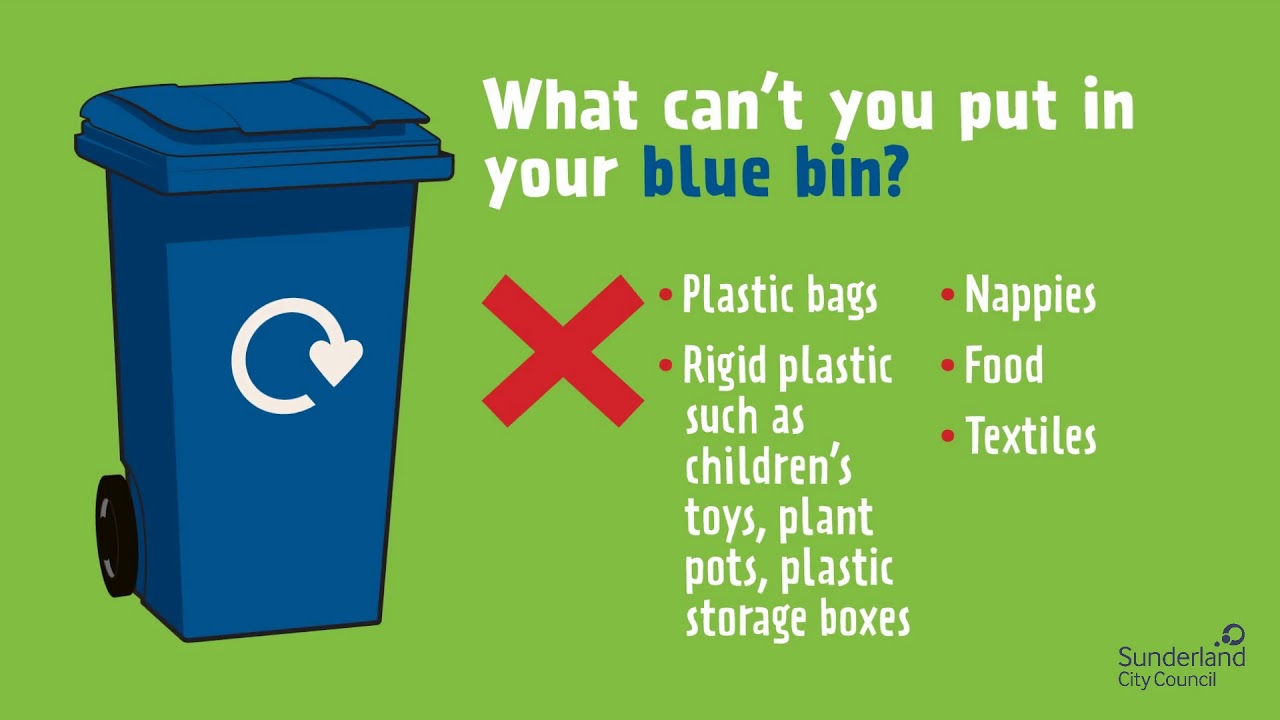 What can't you put in your blue bin?

• Plastic bags
• Rigid plastic such as children's toys, plant pots, plastic storage boxes

• Nappies
• Food
• Textiles

Sunderland City Council